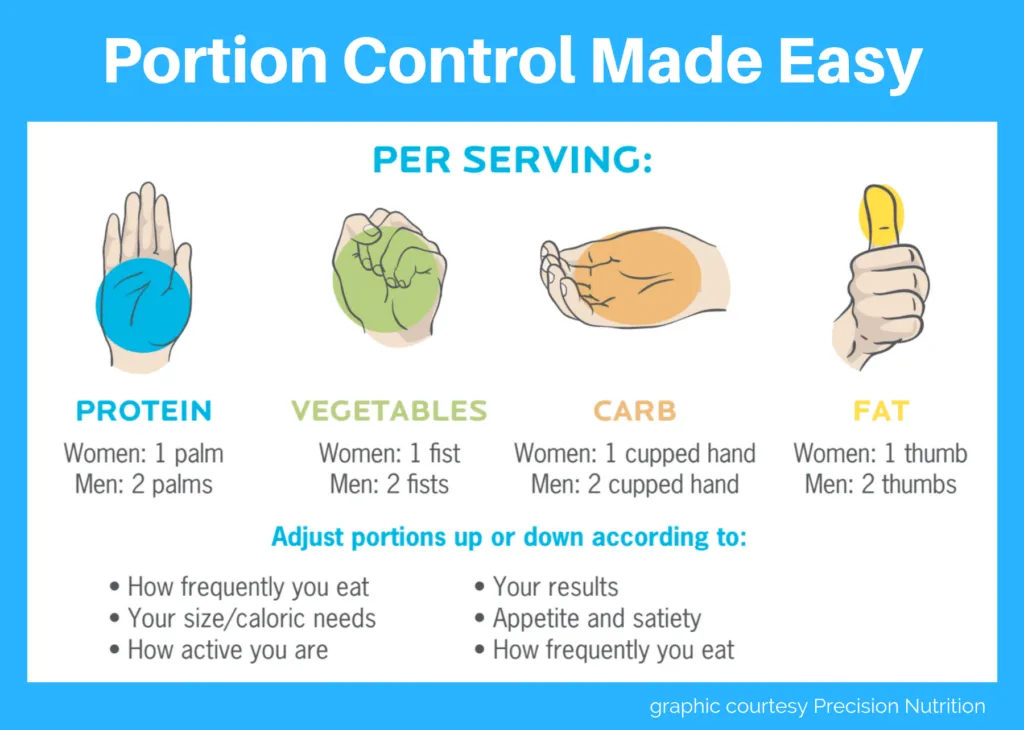 Portion Control Made Easy

PER SERVING:

PROTEIN
Women: 1 palm
Men: 2 palms

VEGETABLES
Women: 1 fist
Men: 2 fists

CARB
Women: 1 cupped hand
Men: 2 cupped hand

FAT
Women: 1 thumb
Men: 2 thumbs

Adjust portions up or down according to:

• How frequently you eat
• Your size/caloric needs
• How active you are

• Your results
• Appetite and satiety
• How frequently you eat

graphic courtesy Precision Nutrition